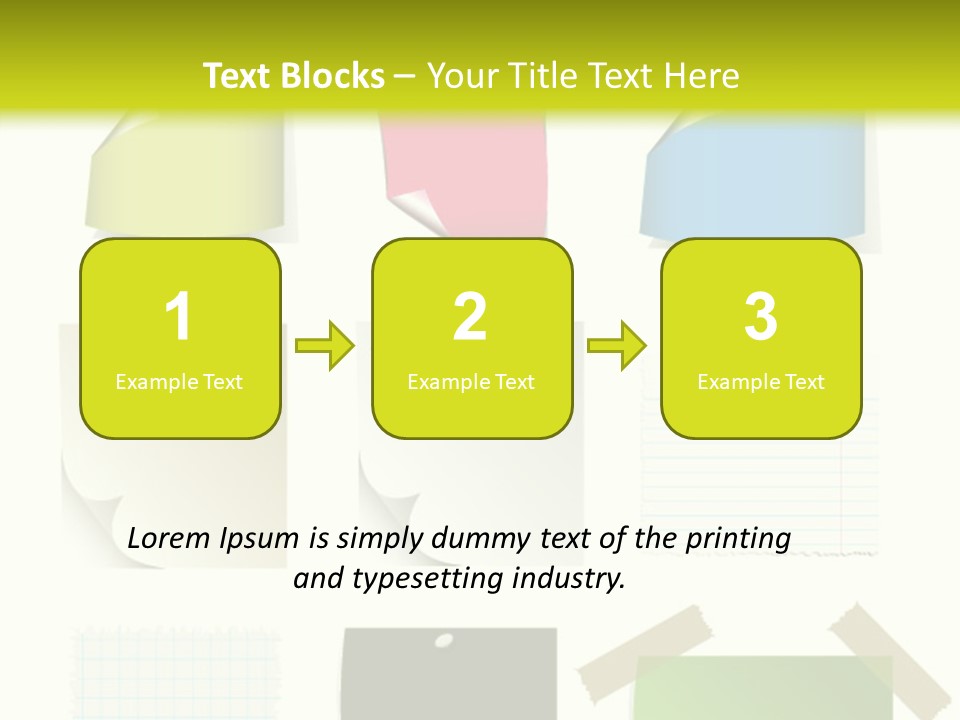 Text Blocks – Your Title Text Here

1
Example Text

2
Example Text

3
Example Text

Lorem Ipsum is simply dummy text of the printing and typesetting industry.